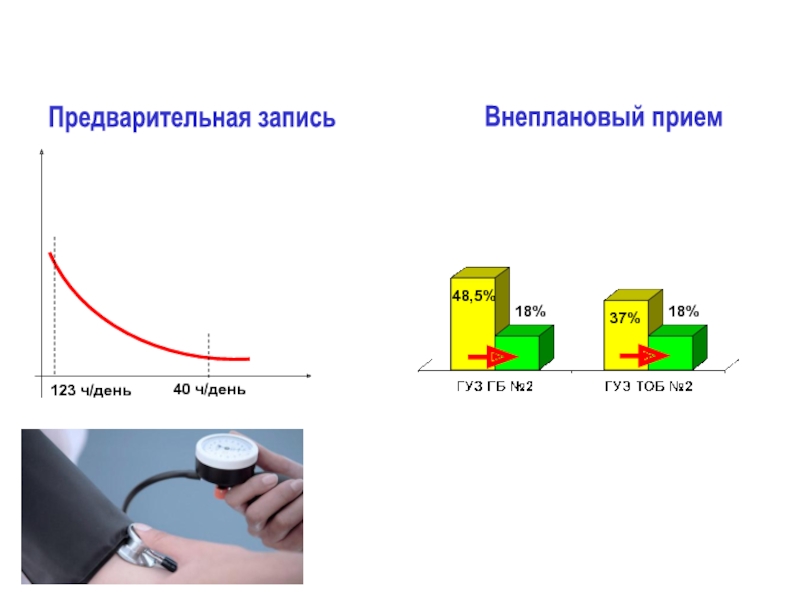 Предварительная запись

123 ч/день

40 ч/день

Внеплановый прием

48,5%

18%

37%

18%

ГУЗ ГБ №2

ГУЗ ТОБ №2